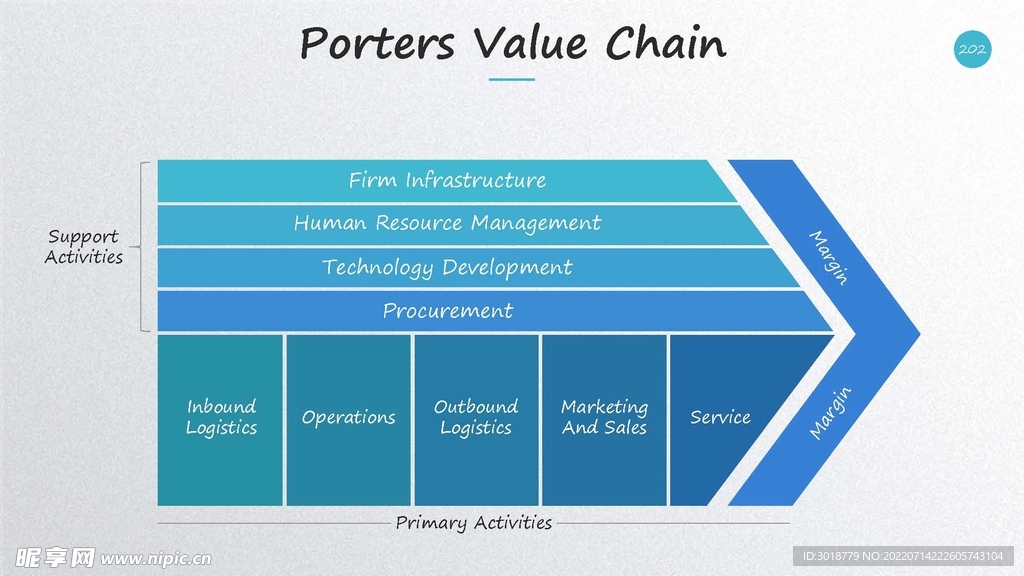 Porters Value Chain

202

Support Activities

Firm Infrastructure

Human Resource Management

Technology Development

Procurement

Margin

Inbound Logistics

Operations

Outbound Logistics

Marketing And Sales

Service

Margin

Primary Activities

昵享网 www.nipic.cn

ID:3018779 NO:20220714222605743104